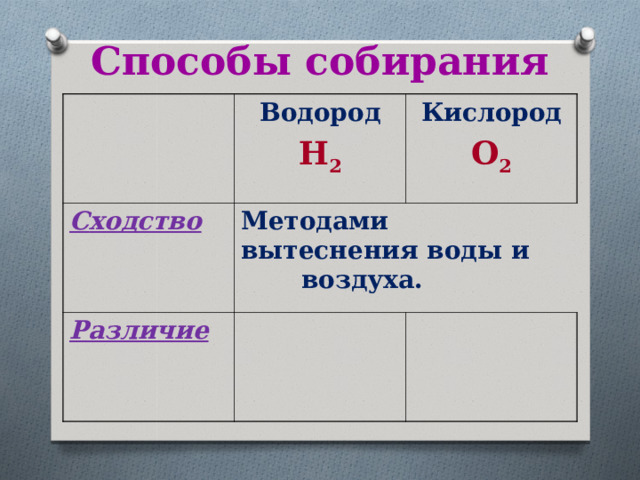 Способы собирания

|  | Водород $H_2$ | Кислород $O_2$ |
|---|---|---|
| Сходство | Методами вытеснения воды и воздуха. | |
| Различие |  |  |